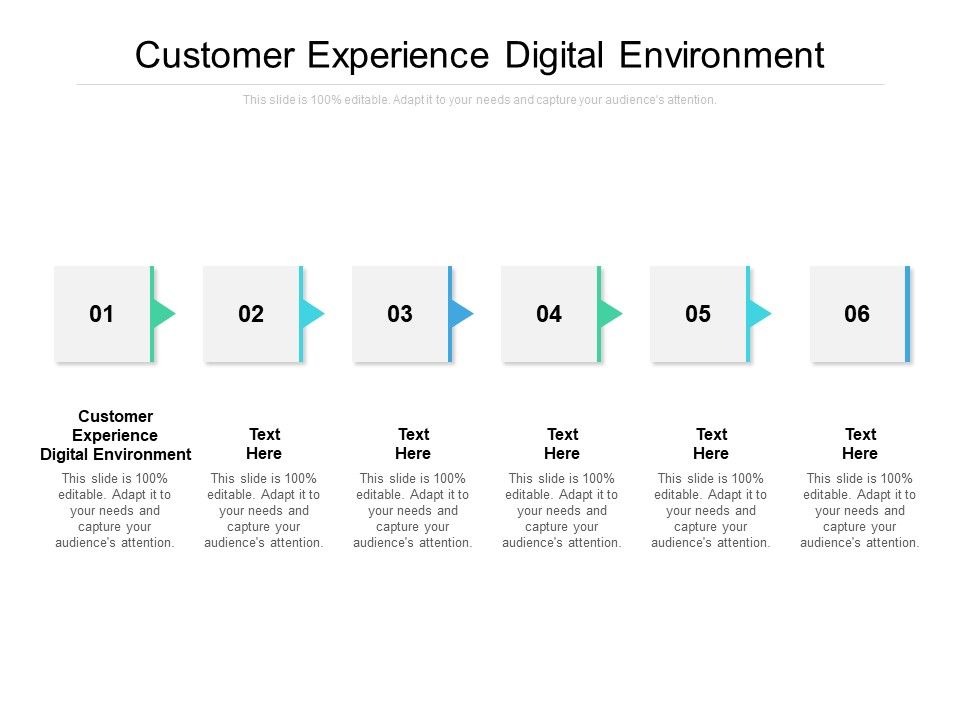 Customer Experience Digital Environment

This slide is 100% editable. Adapt it to your needs and capture your audience's attention.

01

02

03

04

05

06

Customer Experience Digital Environment

This slide is 100% editable. Adapt it to your needs and capture your audience's attention.

Text Here

This slide is 100% editable. Adapt it to your needs and capture your audience's attention.

Text Here

This slide is 100% editable. Adapt it to your needs and capture your audience's attention.

Text Here

This slide is 100% editable. Adapt it to your needs and capture your audience's attention.

Text Here

This slide is 100% editable. Adapt it to your needs and capture your audience's attention.

Text Here

This slide is 100% editable. Adapt it to your needs and capture your audience's attention.